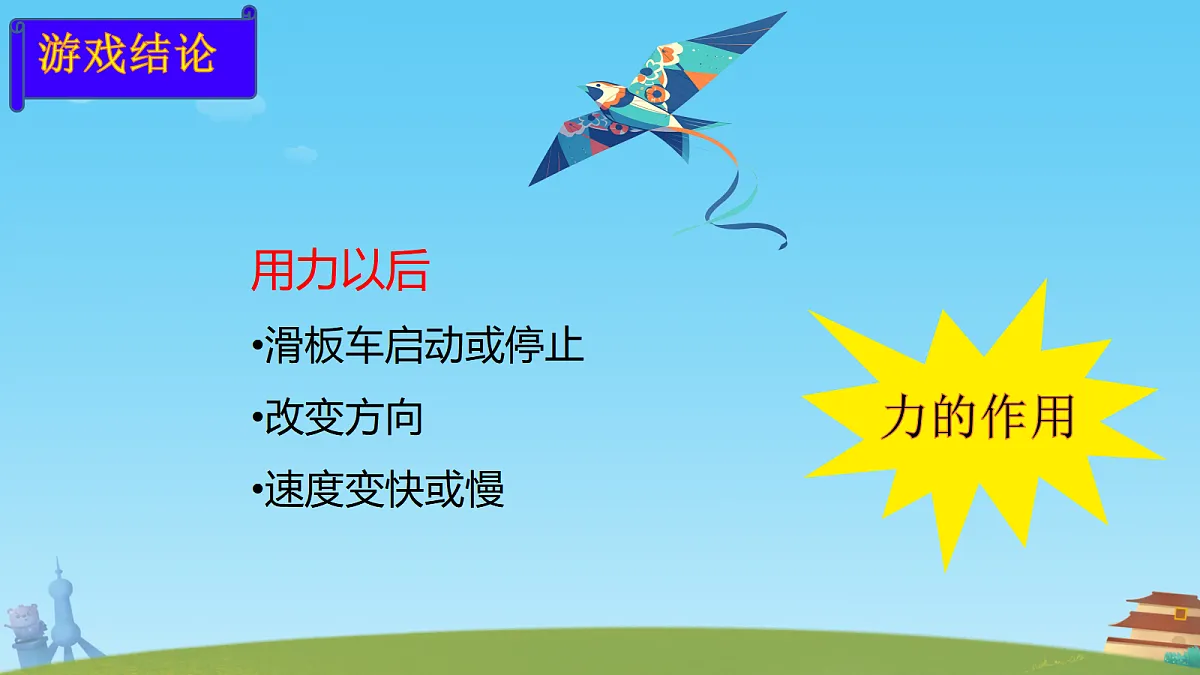 游戏结论

用力以后

•滑板车启动或停止

•改变方向

•速度变快或慢

力的作用